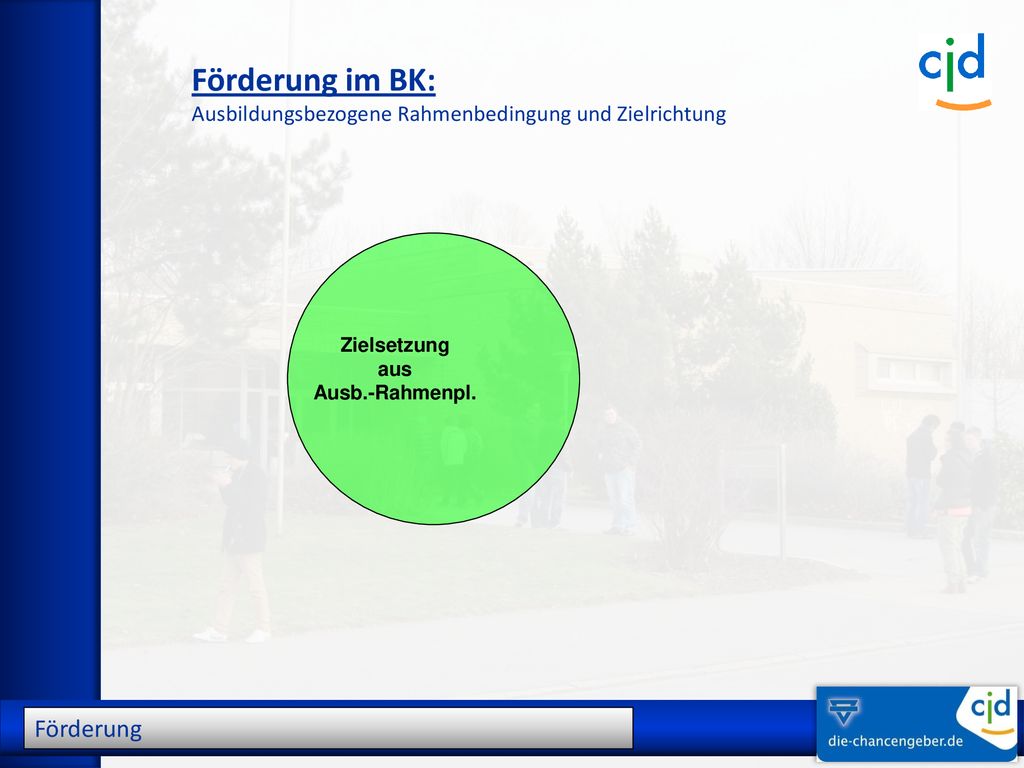 cjd

Förderung im BK:
Ausbildungsbezogene Rahmenbedingung und Zielrichtung

Zielsetzung aus Ausb.-Rahmenpl.

Förderung

cjd
die-chancengeber.de